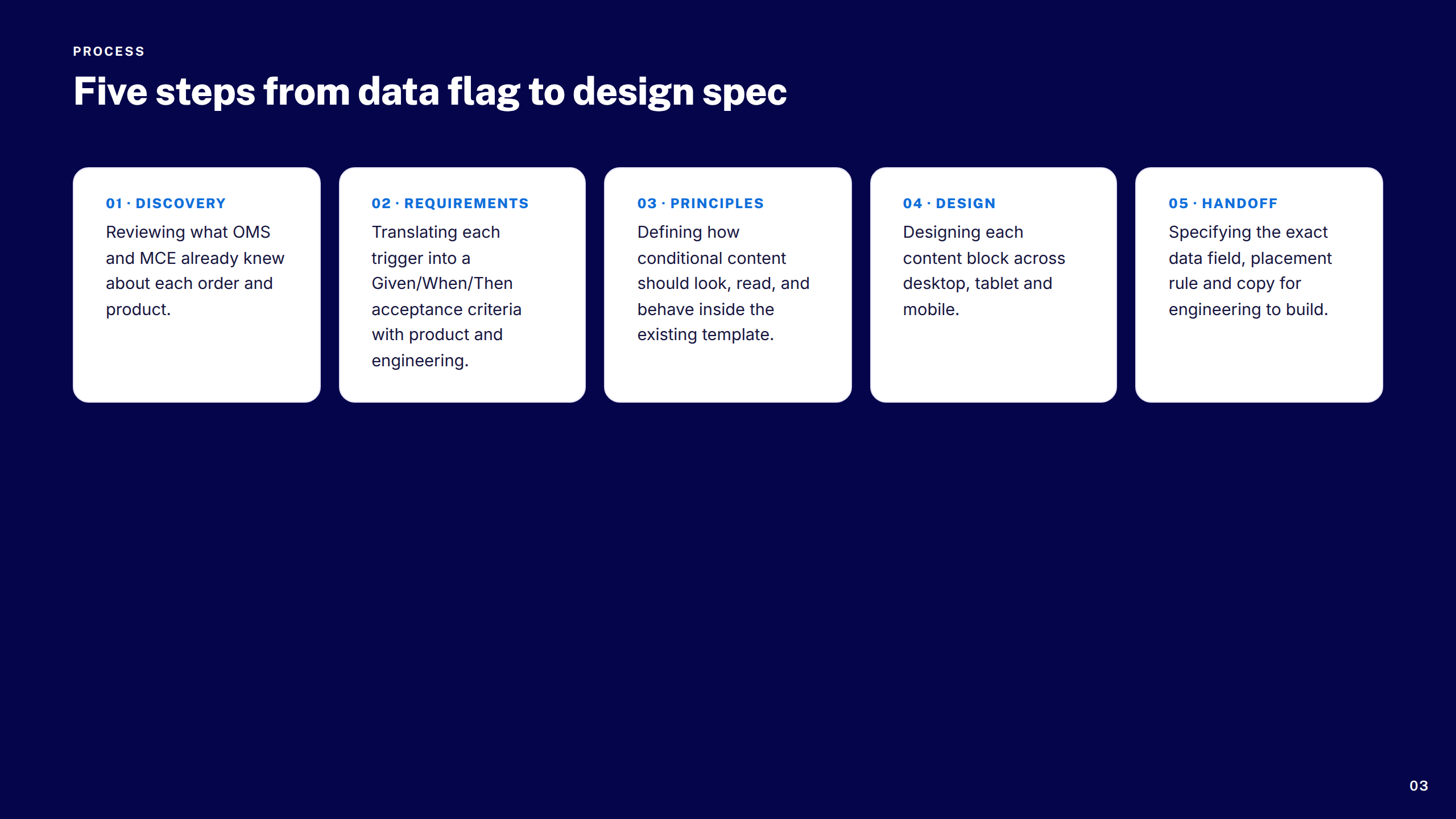 PROCESS

Five steps from data flag to design spec

01 · DISCOVERY

Reviewing what OMS and MCE already knew about each order and product.

02 · REQUIREMENTS

Translating each trigger into a Given/When/Then acceptance criteria with product and engineering.

03 · PRINCIPLES

Defining how conditional content should look, read, and behave inside the existing template.

04 · DESIGN

Designing each content block across desktop, tablet and mobile.

05 · HANDOFF

Specifying the exact data field, placement rule and copy for engineering to build.

03